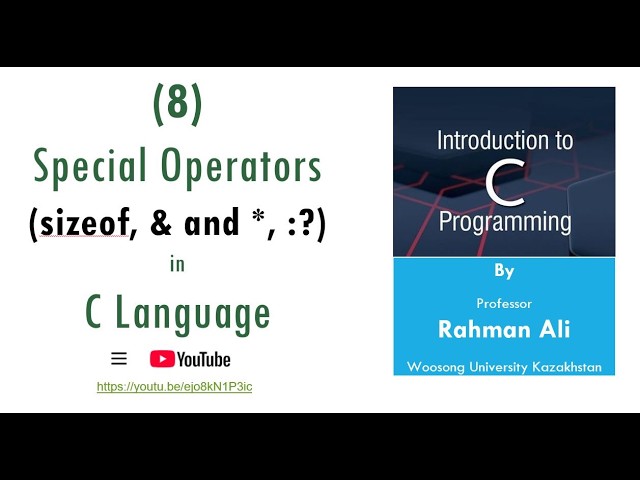 (8)
Special Operators
(sizeof, & and *, :?)
in
C Language

YouTube
https://youtu.be/ejo8kN1P3ic

Introduction to
C
Programming

By
Professor
Rahman Ali
Woosong University Kazakhstan